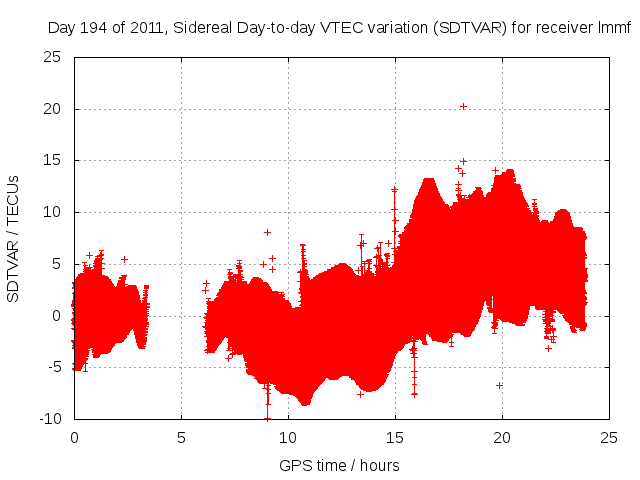 Day 194 of 2011, Sidereal Day-to-day VTEC variation (SDTVAR) for receiver lmmf

SDTVAR / TECUs

25
20
15
10
5
0
-5
-10

0
5
10
15
20
25

GPS time / hours